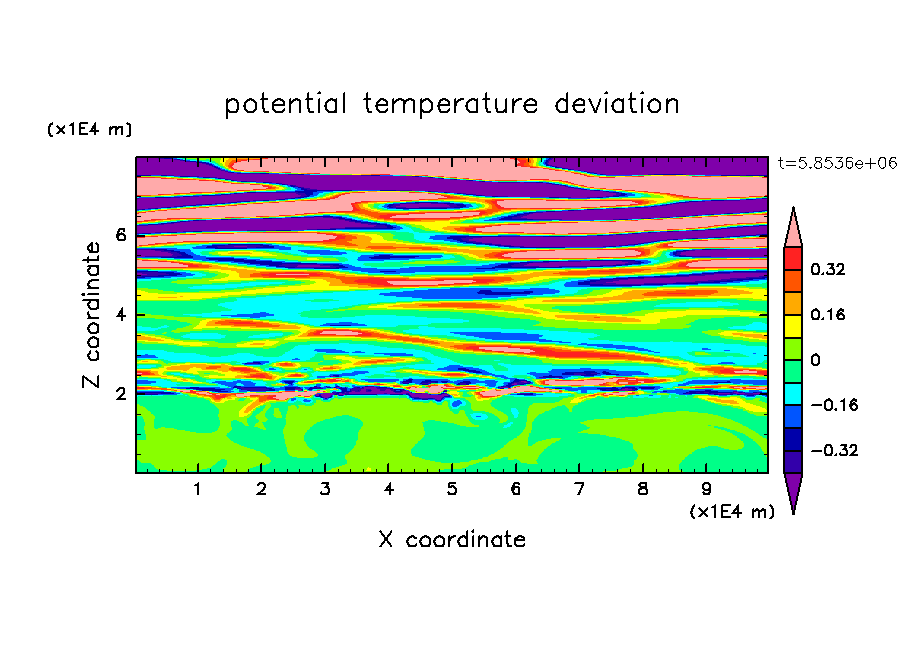 potential temperature deviation

(x1E4 m)

t=5.8536e+06

Z coordinate

6
4
2

0.32
0.16
0
−0.16
−0.32

1 2 3 4 5 6 7 8 9

(x1E4 m)

X coordinate